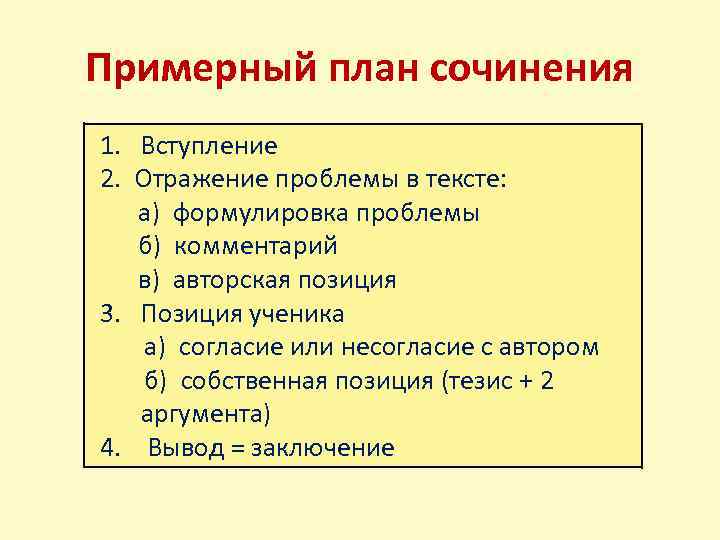 Примерный план сочинения

1. Вступление
2. Отражение проблемы в тексте:
а) формулировка проблемы
б) комментарий
в) авторская позиция
3. Позиция ученика
а) согласие или несогласие с автором
б) собственная позиция (тезис + 2 аргумента)
4. Вывод = заключение